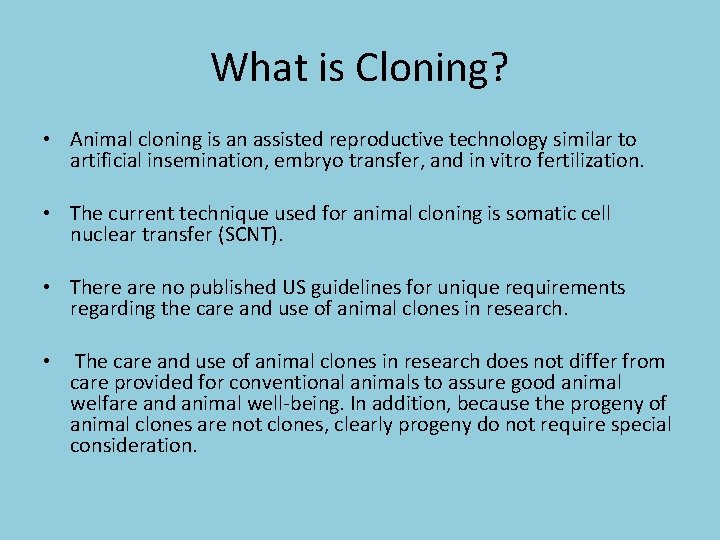 What is Cloning?

• Animal cloning is an assisted reproductive technology similar to artificial insemination, embryo transfer, and in vitro fertilization.

• The current technique used for animal cloning is somatic cell nuclear transfer (SCNT).

• There are no published US guidelines for unique requirements regarding the care and use of animal clones in research.

• The care and use of animal clones in research does not differ from care provided for conventional animals to assure good animal welfare and animal well-being. In addition, because the progeny of animal clones are not clones, clearly progeny do not require special consideration.